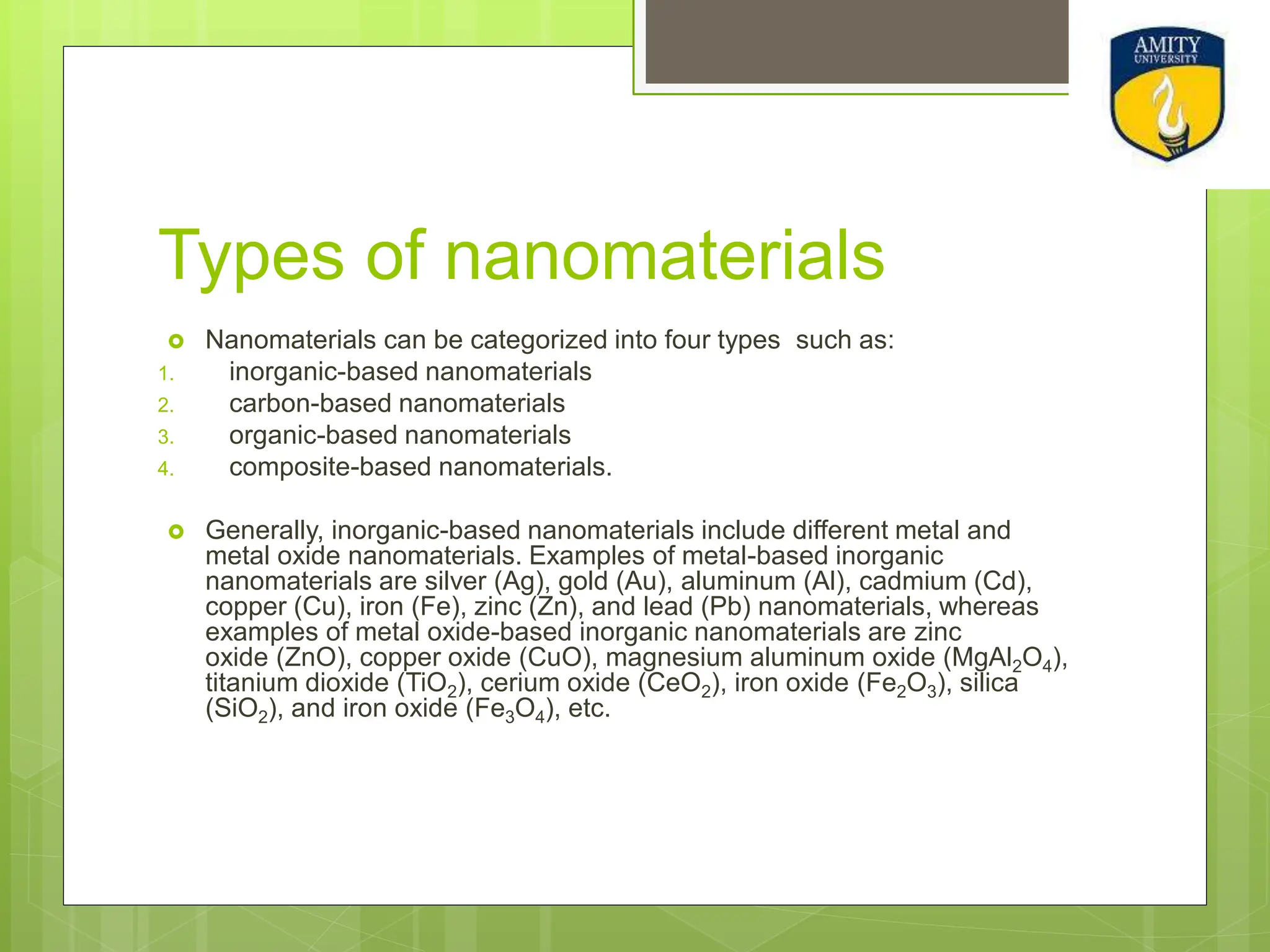 AMITY
UNIVERSITY

Types of nanomaterials

Nanomaterials can be categorized into four types such as:
1. inorganic-based nanomaterials
2. carbon-based nanomaterials
3. organic-based nanomaterials
4. composite-based nanomaterials.

Generally, inorganic-based nanomaterials include different metal and metal oxide nanomaterials. Examples of metal-based inorganic nanomaterials are silver (Ag), gold (Au), aluminum (Al), cadmium (Cd), copper (Cu), iron (Fe), zinc (Zn), and lead (Pb) nanomaterials, whereas examples of metal oxide-based inorganic nanomaterials are zinc oxide (ZnO), copper oxide (CuO), magnesium aluminum oxide ($MgAl_2O_4$), titanium dioxide ($TiO_2$), cerium oxide ($CeO_2$), iron oxide ($Fe_2O_3$), silica ($SiO_2$), and iron oxide ($Fe_3O_4$), etc.